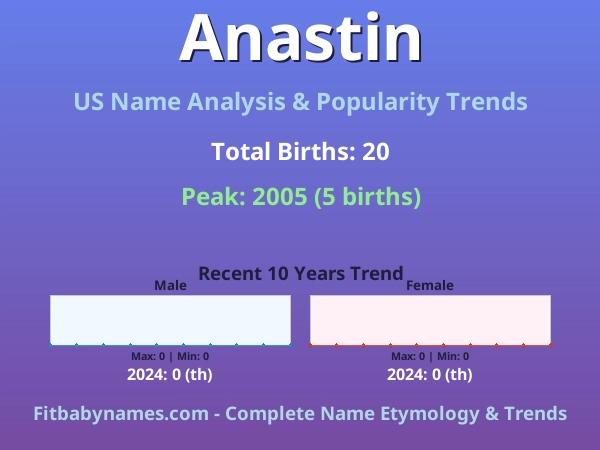 Anastin

US Name Analysis & Popularity Trends

Total Births: 20

Peak: 2005 (5 births)

Recent 10 Years Trend

Male

Max: 0 | Min: 0

2024: 0 (th)

Female

Max: 0 | Min: 0

2024: 0 (th)

Fitbabynames.com - Complete Name Etymology & Trends